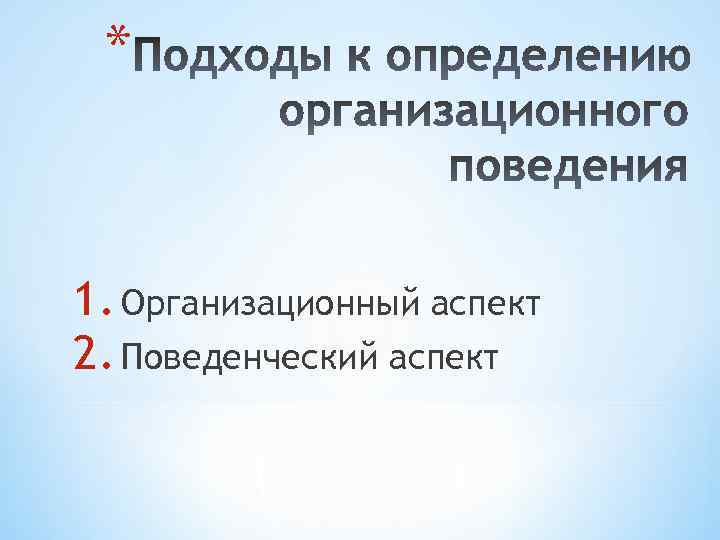 *Подходы к определению организационного поведения

1. Организационный аспект
2. Поведенческий аспект